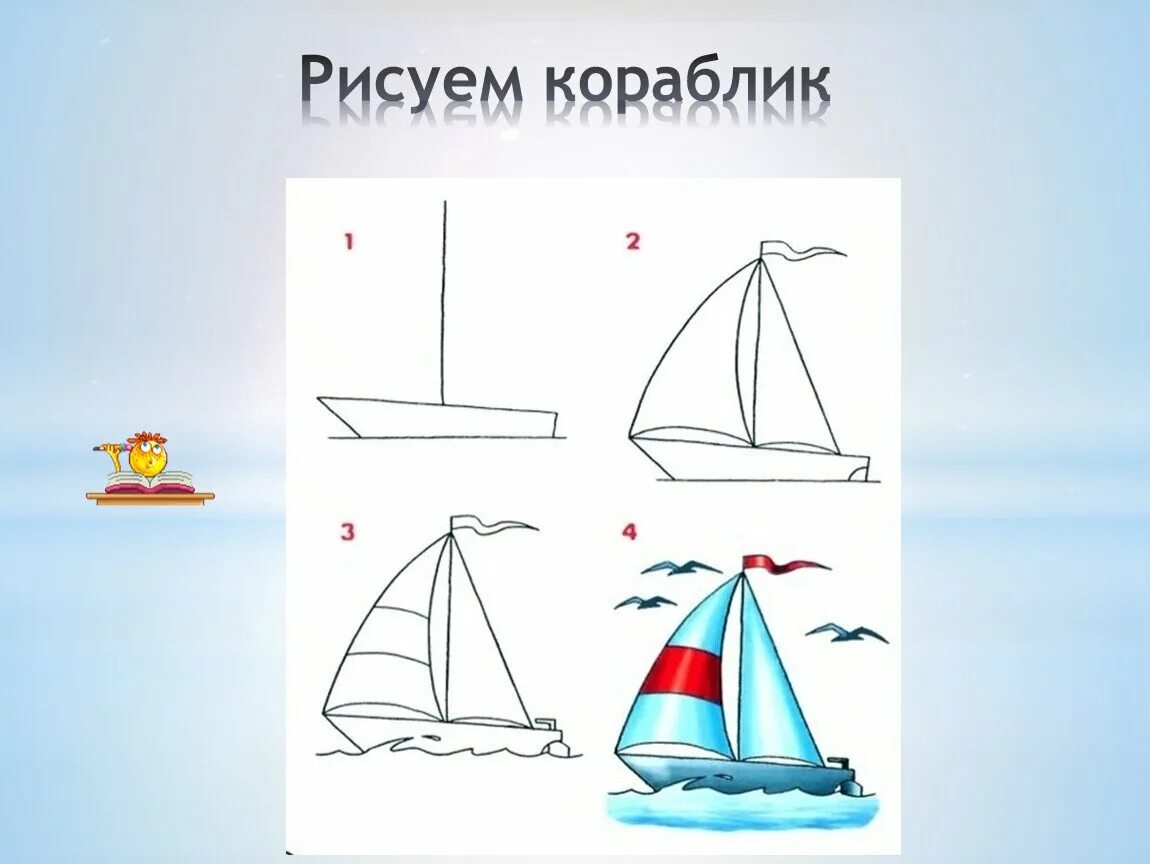 Рисуем кораблик

1

2

3

4